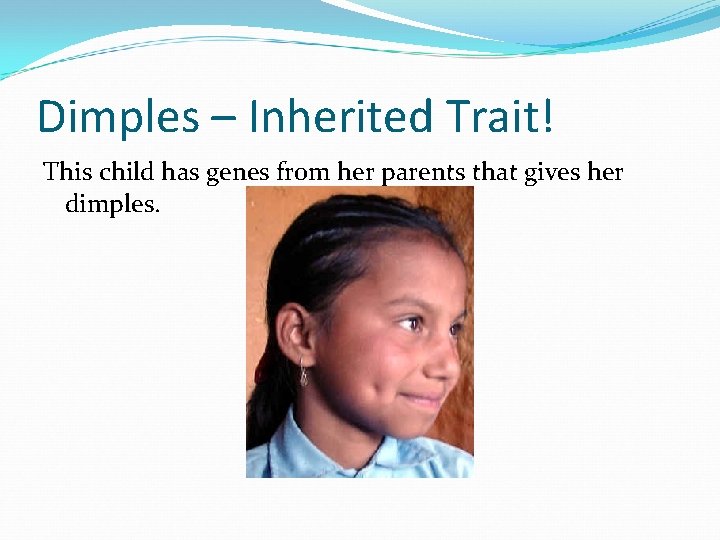 Dimples – Inherited Trait!

This child has genes from her parents that gives her dimples.